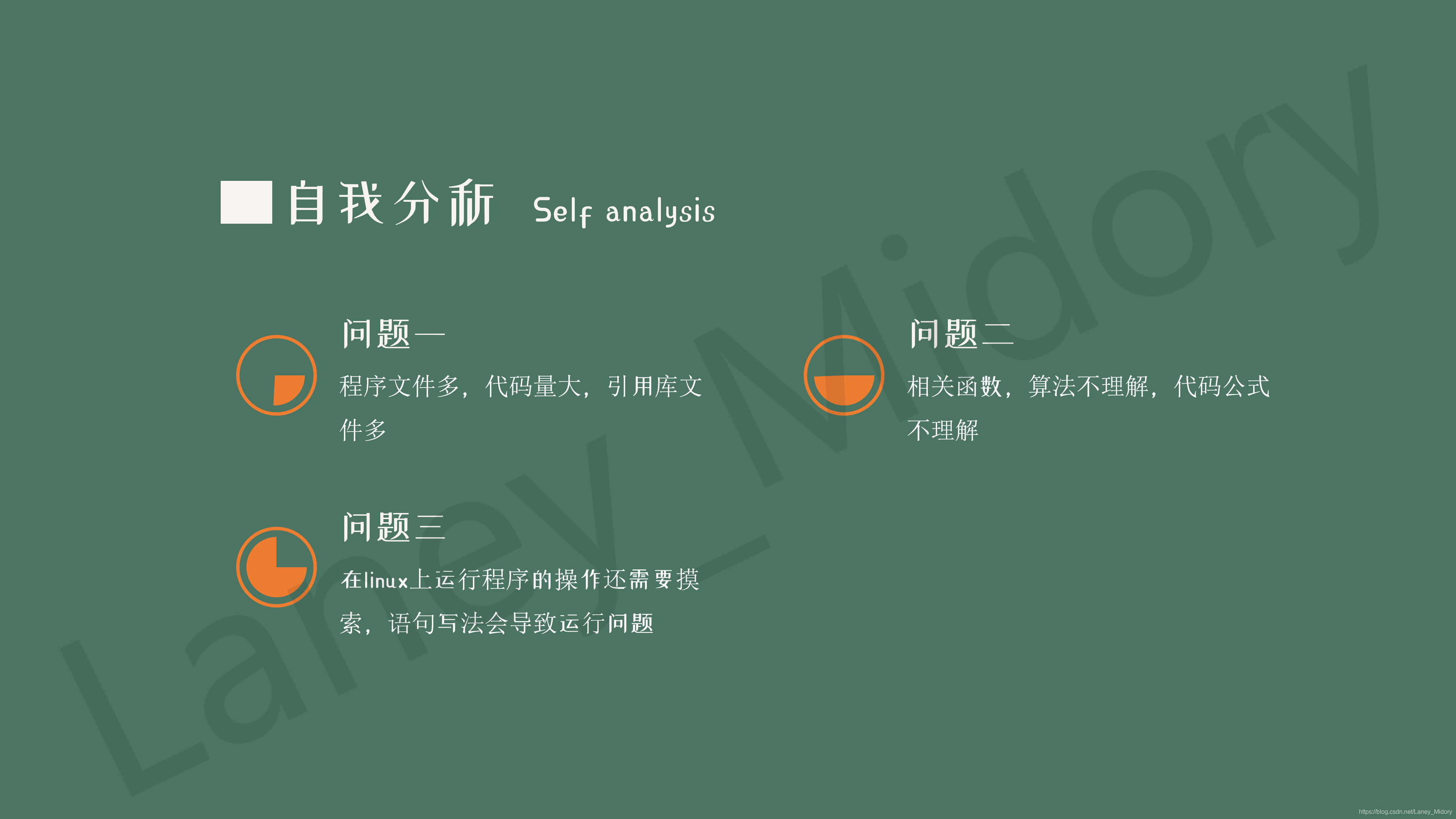 自我分析 Self analysis

问题一

程序文件多，代码量大，引用库文件多

问题二

相关函数，算法不理解，代码公式不理解

问题三

在linux上运行程序的操作还需要摸索，语句写法会导致运行问题

Laney_Midory

https://blog.csdn.net/Laney_Midory